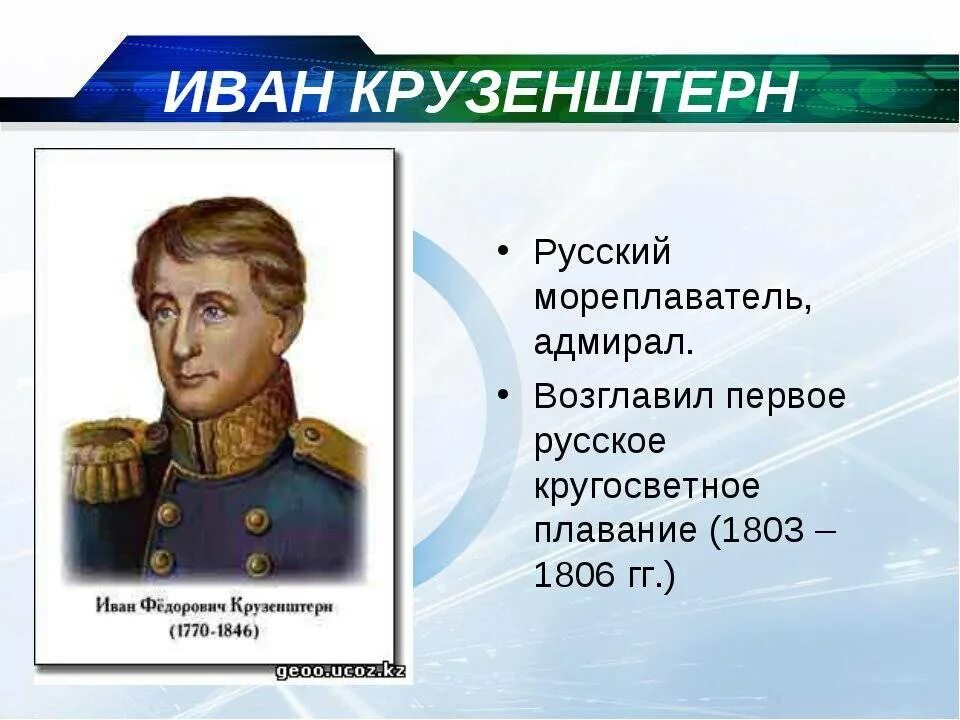 ИВАН КРУЗЕНШТЕРН

Иван Фёдорович Крузенштерн
(1770-1846)

geoo.ucoz.kz

• Русский мореплаватель, адмирал.
• Возглавил первое русское кругосветное плавание (1803 – 1806 гг.)